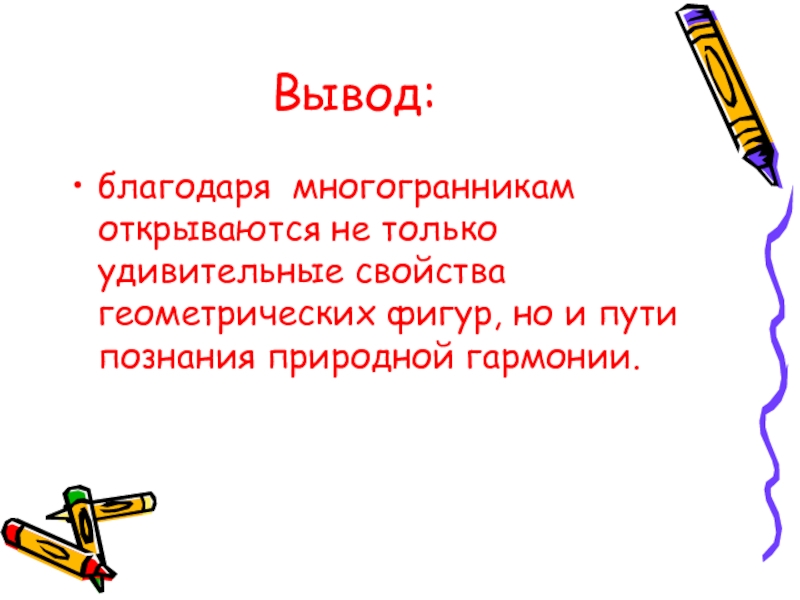 Вывод:

• благодаря многогранникам открываются не только удивительные свойства геометрических фигур, но и пути познания природной гармонии.